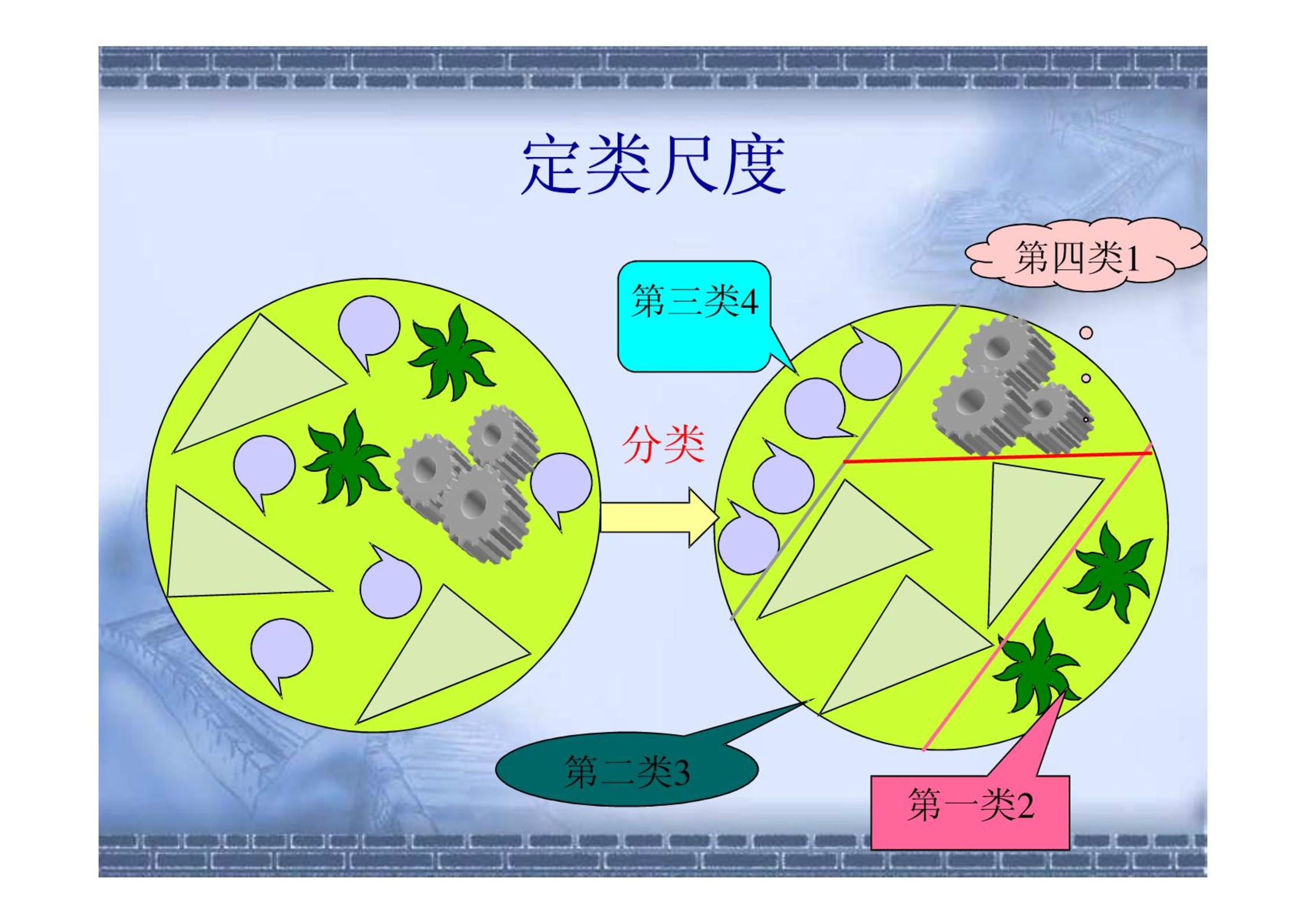 定类尺度

第四类1

第三类4

分类

第二类3

第一类2